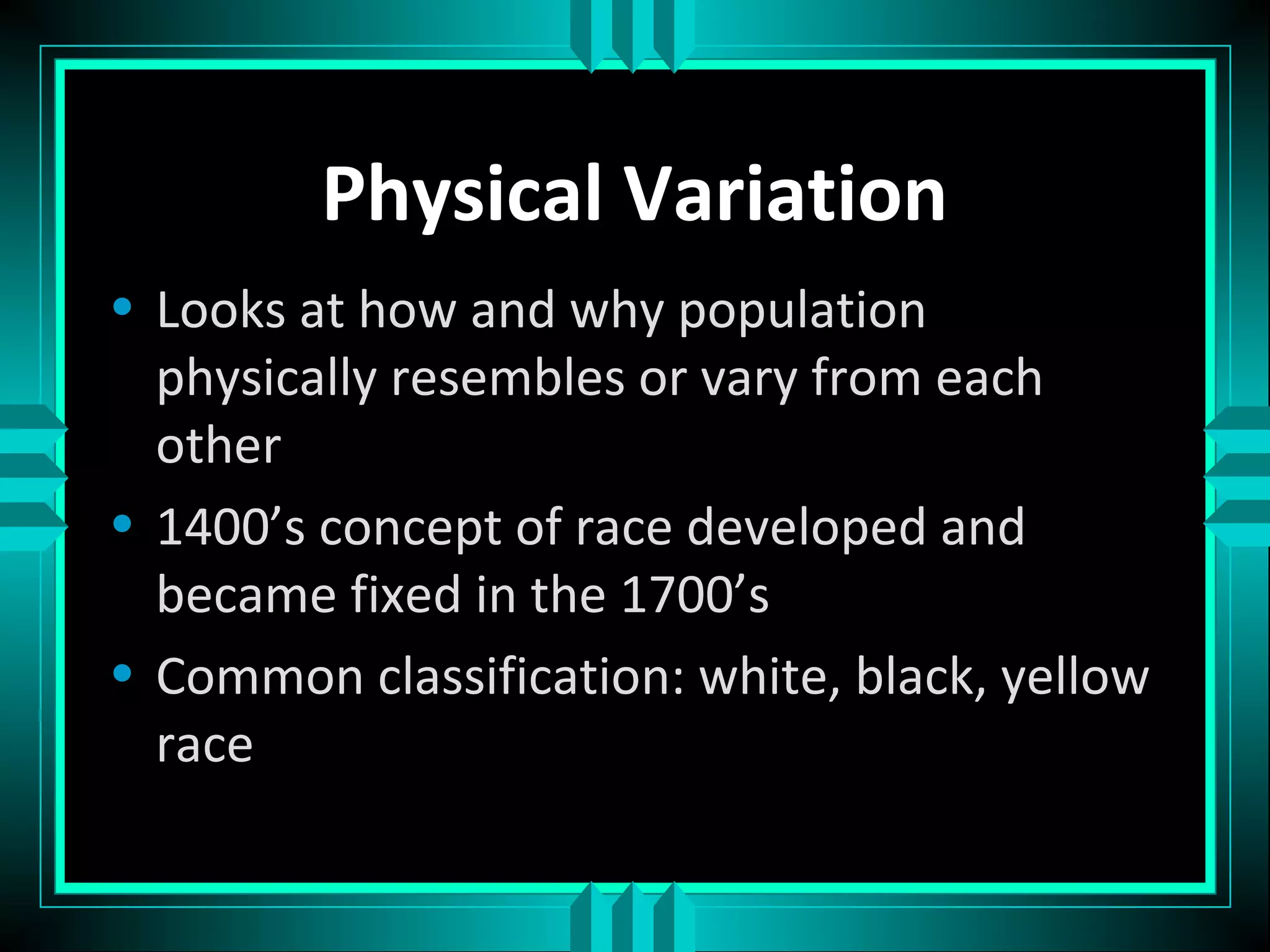 Physical Variation

• Looks at how and why population physically resembles or vary from each other

• 1400’s concept of race developed and became fixed in the 1700’s

• Common classification: white, black, yellow race